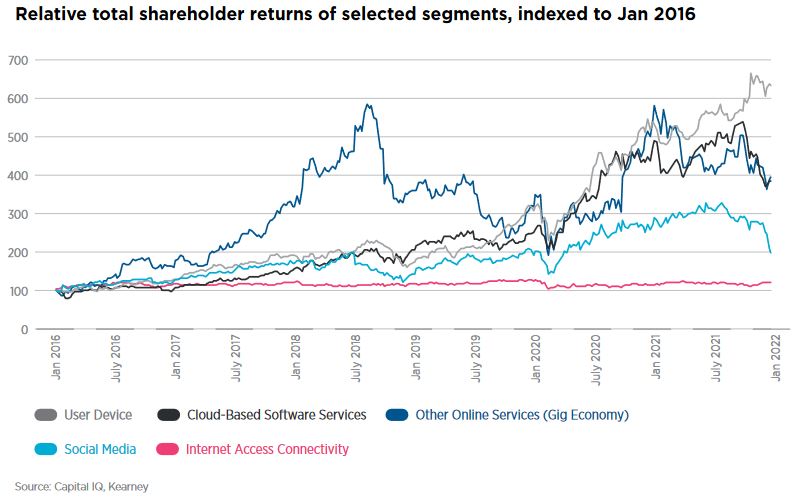 Relative total shareholder returns of selected segments, indexed to Jan 2016

700
600
500
400
300
200
100
0

Jan 2016
July 2016
Jan 2017
July 2017
Jan 2018
July 2018
Jan 2019
July 2019
Jan 2020
July 2020
Jan 2021
July 2021
Jan 2022

User Device
Cloud-Based Software Services
Other Online Services (Gig Economy)
Social Media
Internet Access Connectivity

Source: Capital IQ, Kearney